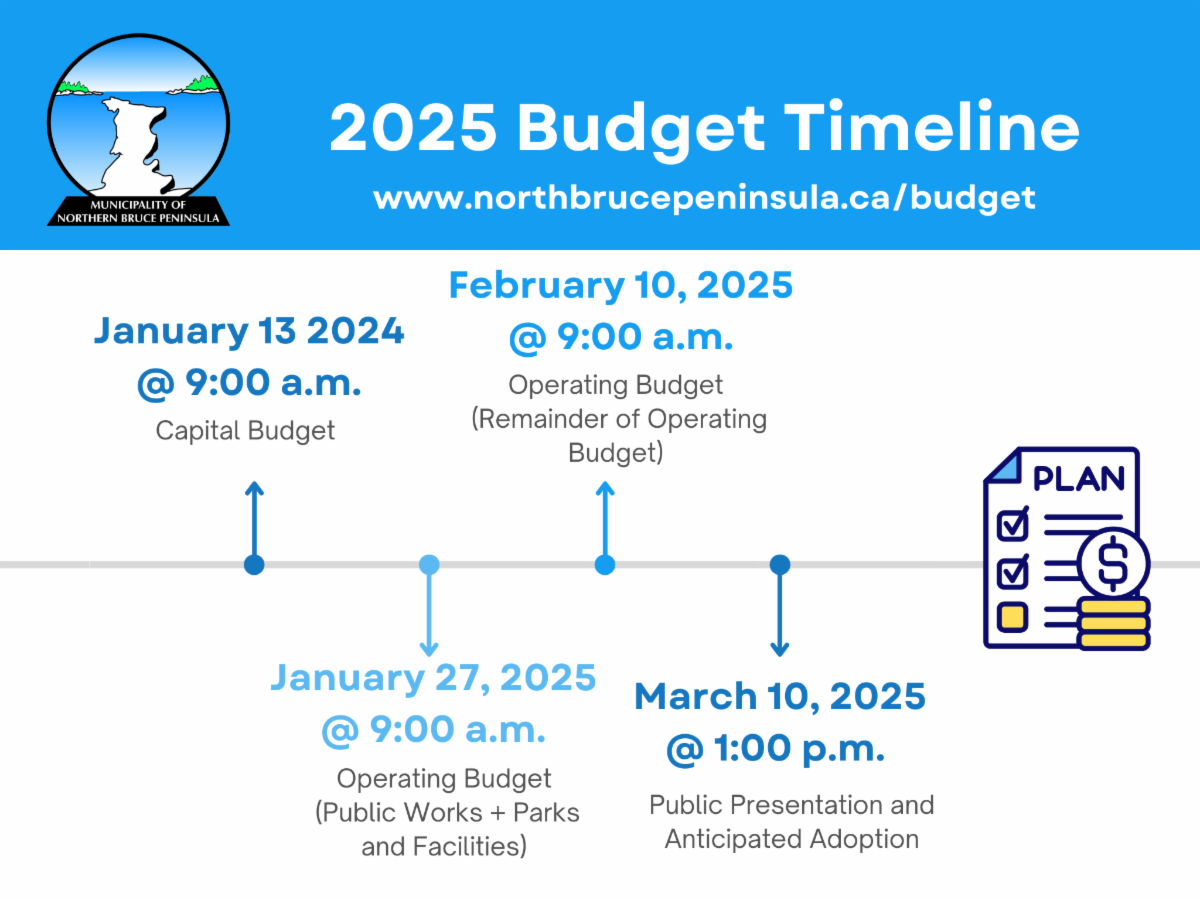 MUNICIPALITY OF NORTHERN BRUCE PENINSULA

2025 Budget Timeline

www.northbrucepeninsula.ca/budget

January 13 2024 @ 9:00 a.m.

Capital Budget

January 27, 2025 @ 9:00 a.m.

Operating Budget (Public Works + Parks and Facilities)

February 10, 2025 @ 9:00 a.m.

Operating Budget (Remainder of Operating Budget)

March 10, 2025 @ 1:00 p.m.

Public Presentation and Anticipated Adoption

PLAN

$